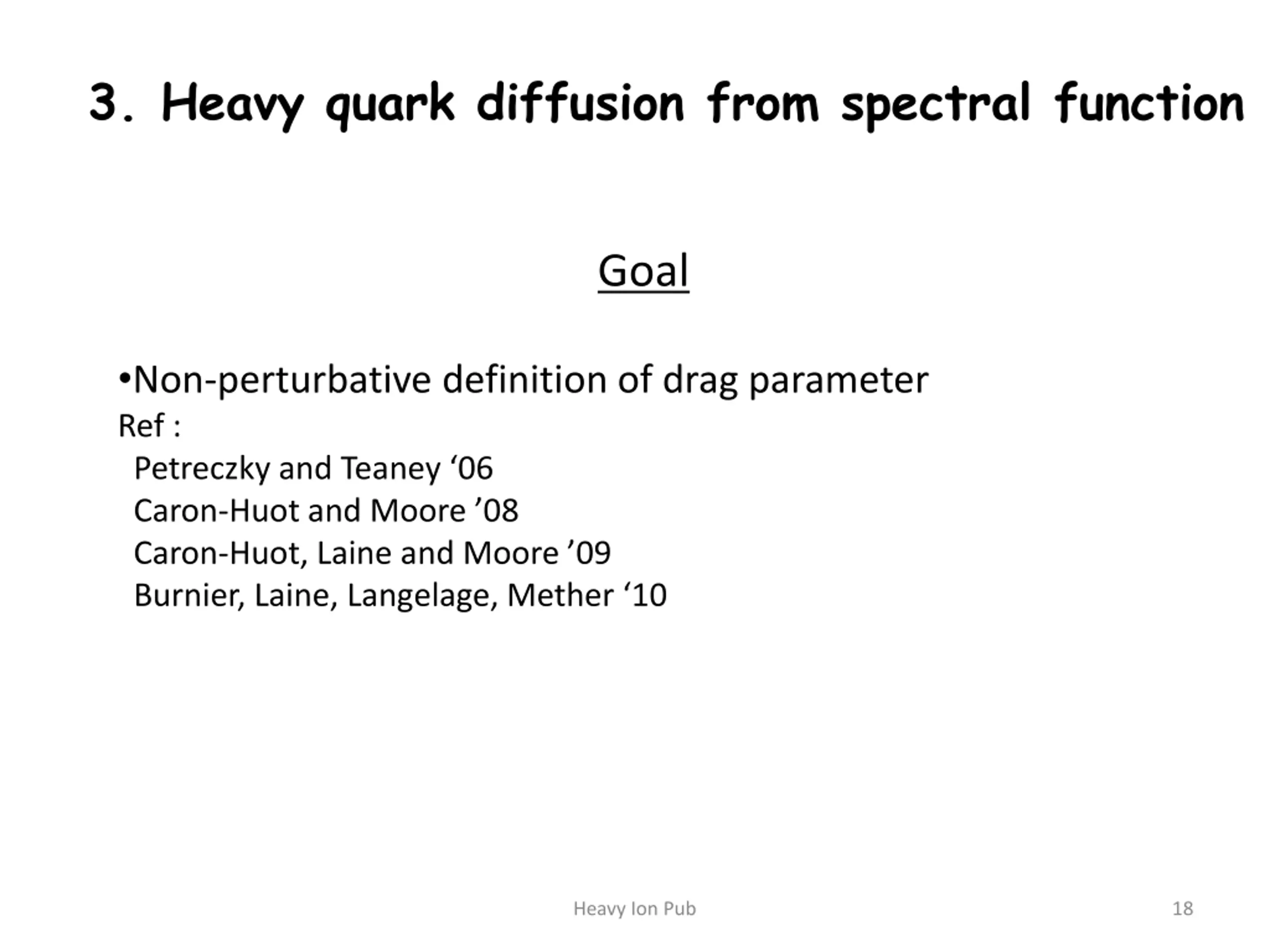 3. Heavy quark diffusion from spectral function

Goal

•Non-perturbative definition of drag parameter
Ref :
Petreczky and Teaney ‘06
Caron-Huot and Moore ’08
Caron-Huot, Laine and Moore ’09
Burnier, Laine, Langelage, Mether ‘10

Heavy Ion Pub

18